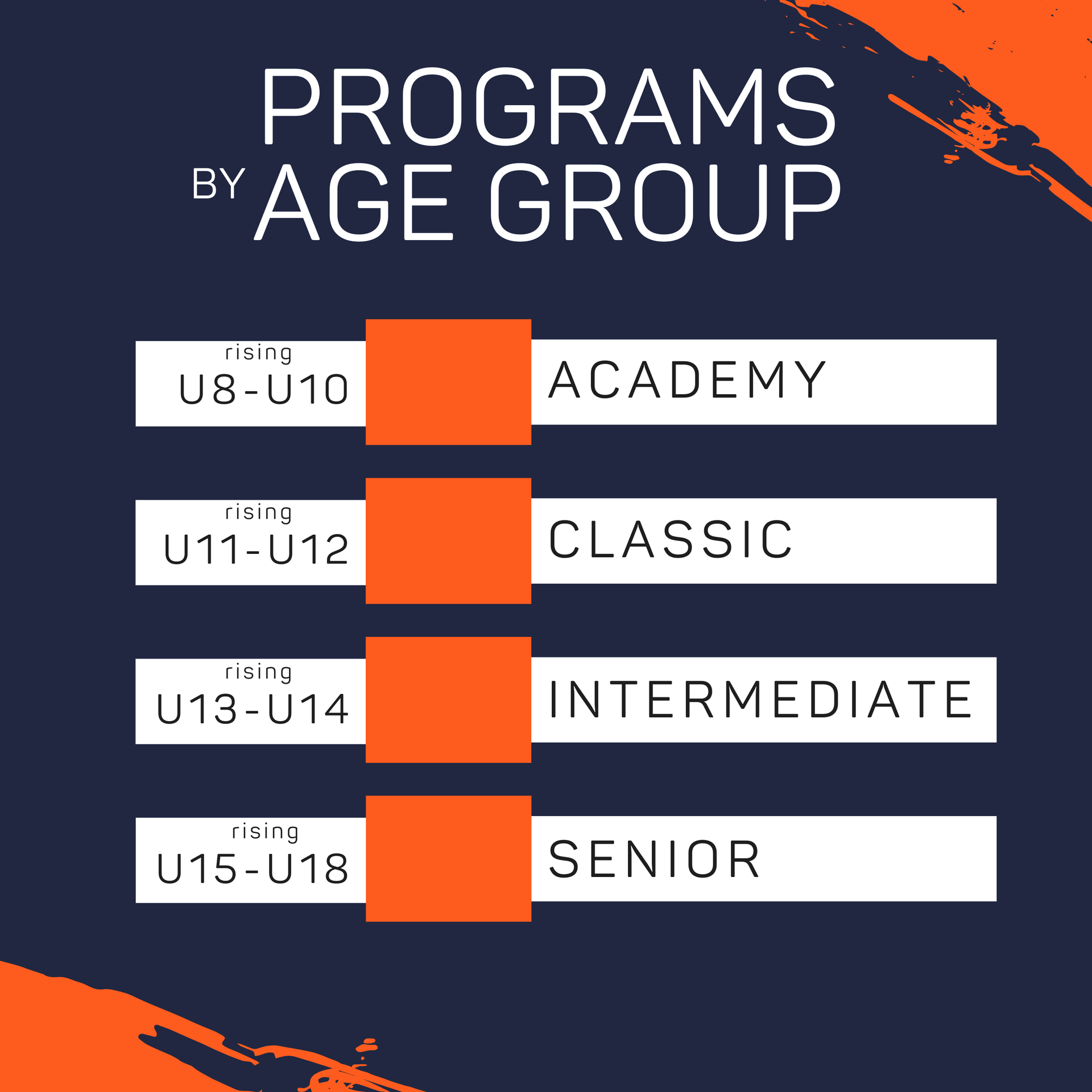 PROGRAMS
BY AGE GROUP

rising
U8-U10

ACADEMY

rising
U11-U12

CLASSIC

rising
U13-U14

INTERMEDIATE

rising
U15-U18

SENIOR